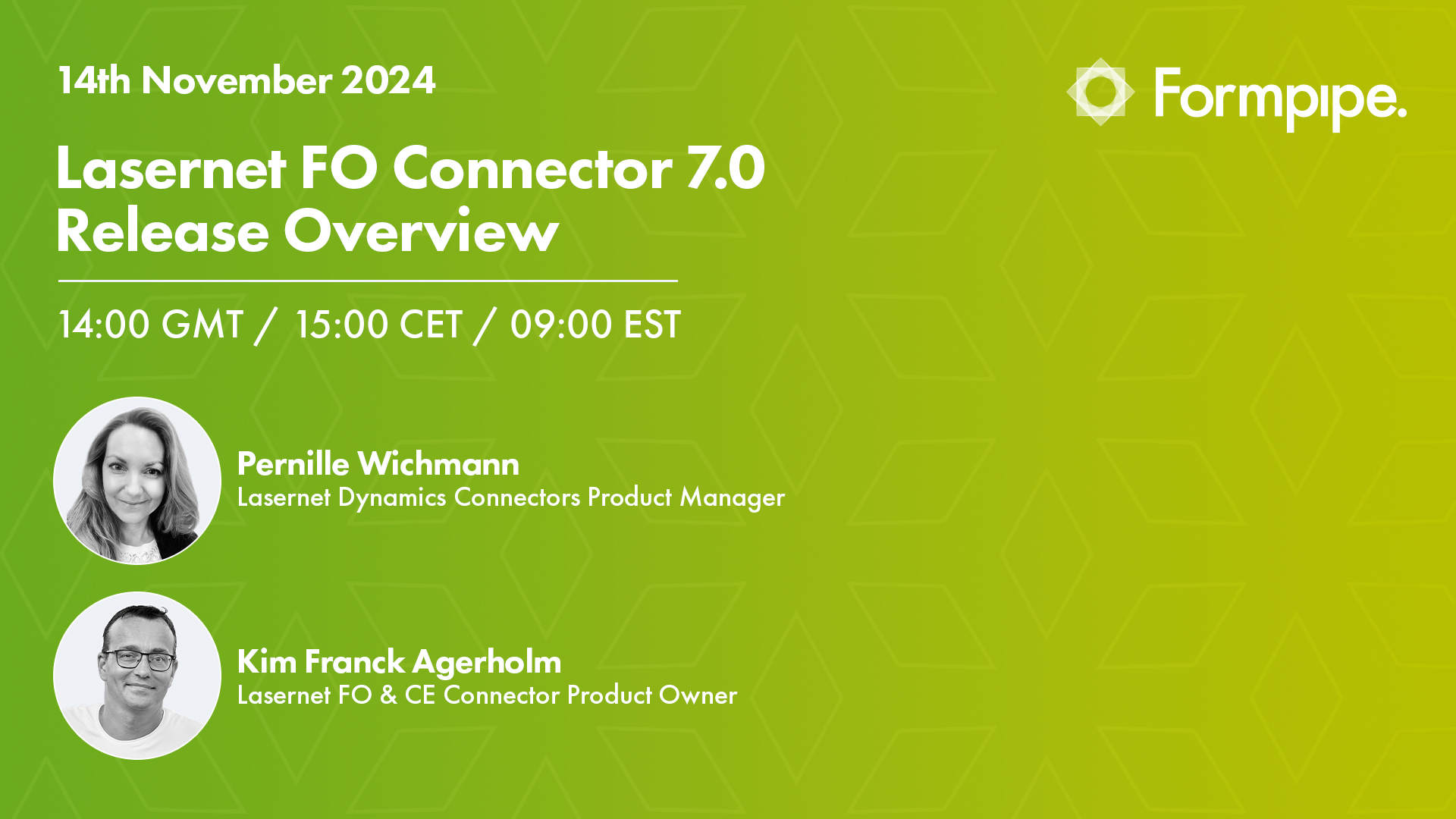 14th November 2024

Formpipe.

Lasernet FO Connector 7.0 Release Overview

14:00 GMT / 15:00 CET / 09:00 EST

Pernille Wichmann
Lasernet Dynamics Connectors Product Manager

Kim Franck Agerholm
Lasernet FO & CE Connector Product Owner